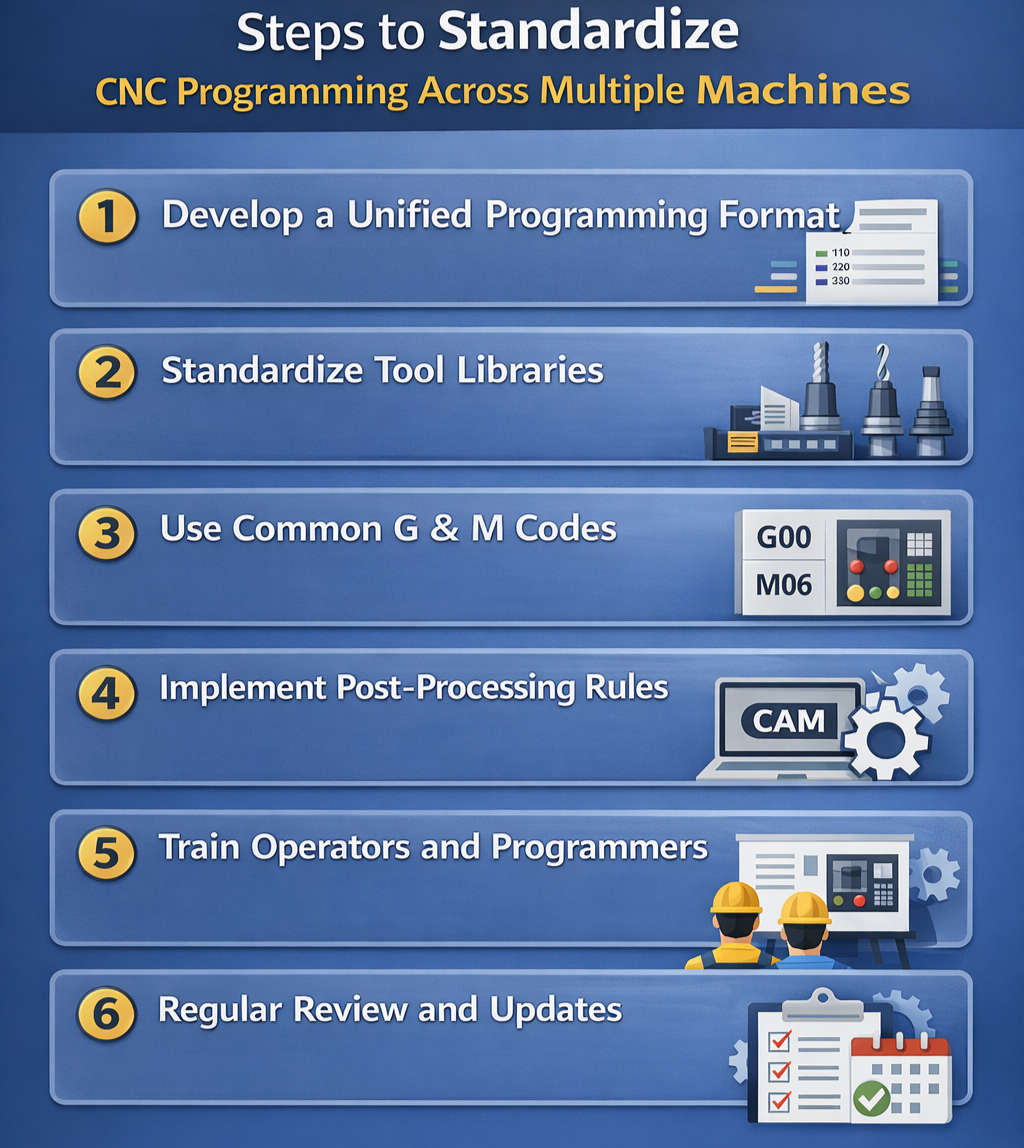 Steps to Standardize
CNC Programming Across Multiple Machines

1 Develop a Unified Programming Format

110
220
330

2 Standardize Tool Libraries

3 Use Common G & M Codes

G00
M06

4 Implement Post-Processing Rules

CAM

5 Train Operators and Programmers

6 Regular Review and Updates